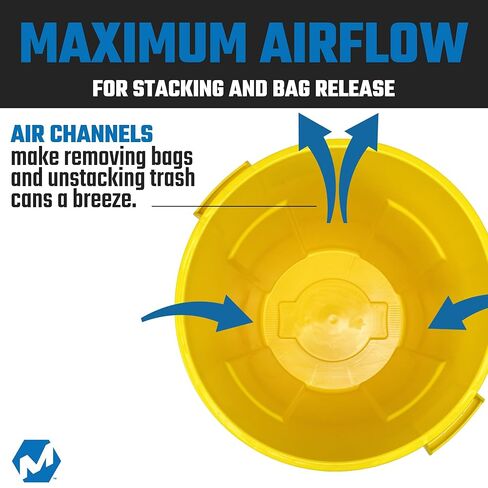 MAXIMUM AIRFLOW
FOR STACKING AND BAG RELEASE

AIR CHANNELS
make removing bags and unstacking trash cans a breeze.

M